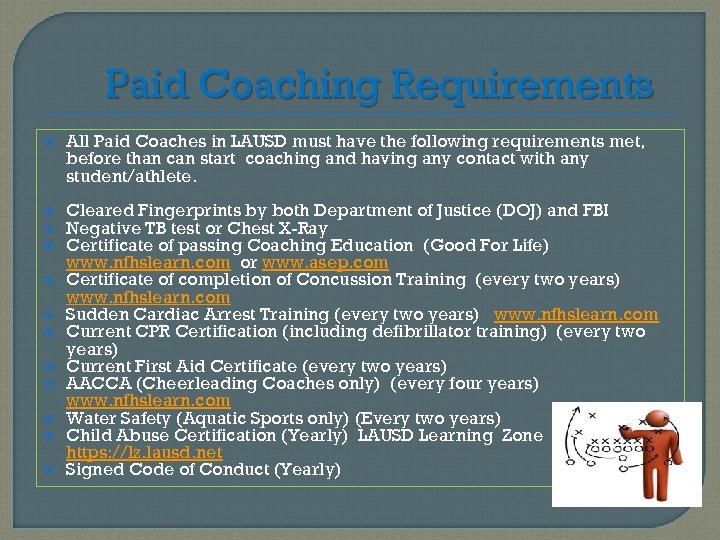 Paid Coaching Requirements

All Paid Coaches in LAUSD must have the following requirements met, before than can start coaching and having any contact with any student/athlete.

Cleared Fingerprints by both Department of Justice (DOJ) and FBI
Negative TB test or Chest X-Ray
Certificate of passing Coaching Education (Good For Life) www.nfhslearn.com or www.asep.com
Certificate of completion of Concussion Training (every two years) www.nfhslearn.com
Sudden Cardiac Arrest Training (every two years) www.nfhslearn.com
Current CPR Certification (including defibrillator training) (every two years)
Current First Aid Certificate (every two years)
AACCA (Cheerleading Coaches only) (every four years) www.nfhslearn.com
Water Safety (Aquatic Sports only) (Every two years)
Child Abuse Certification (Yearly) LAUSD Learning Zone https://lz.lausd.net
Signed Code of Conduct (Yearly)